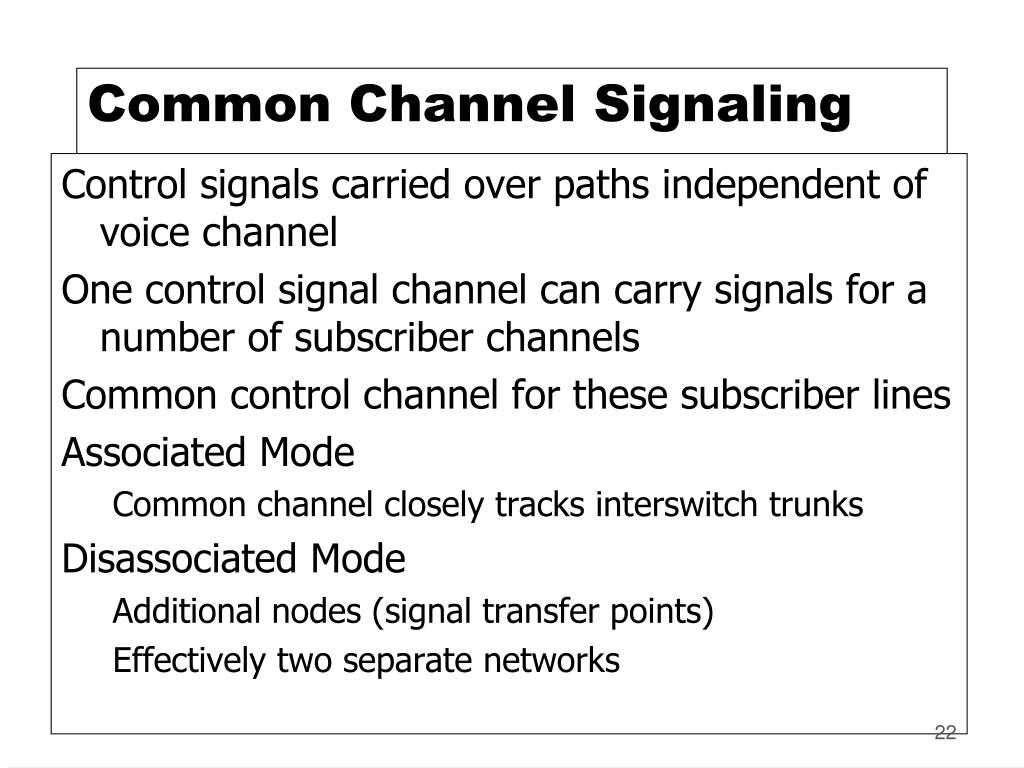 Common Channel Signaling

Control signals carried over paths independent of voice channel

One control signal channel can carry signals for a number of subscriber channels

Common control channel for these subscriber lines

Associated Mode

Common channel closely tracks interswitch trunks

Disassociated Mode

Additional nodes (signal transfer points)

Effectively two separate networks

22